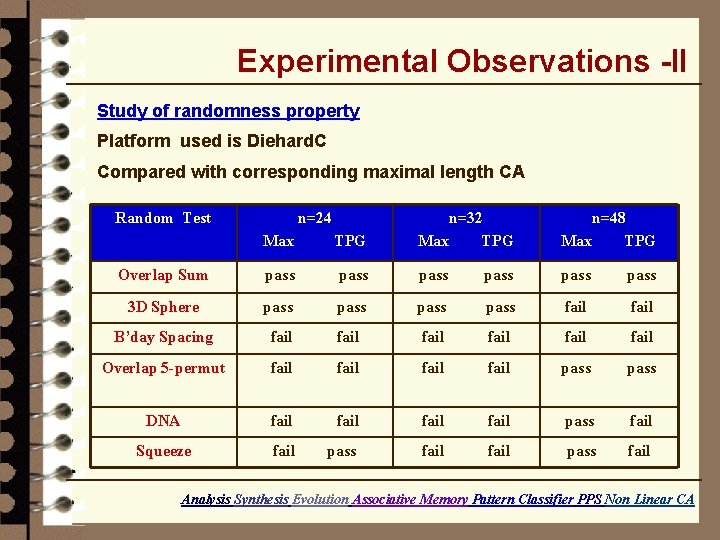 Experimental Observations -II

Study of randomness property

Platform used is DiehardC

Compared with corresponding maximal length CA

| Random Test | n=24 Max | n=24 TPG | n=32 Max | n=32 TPG | n=48 Max | n=48 TPG |
|---|---|---|---|---|---|---|
| Overlap Sum | pass | pass | pass | pass | pass | pass |
| 3D Sphere | pass | pass | pass | pass | fail | fail |
| B'day Spacing | fail | fail | fail | fail | fail | fail |
| Overlap 5-permut | fail | fail | fail | fail | pass | pass |
| DNA | fail | fail | fail | fail | pass | fail |
| Squeeze | fail | pass | fail | fail | pass | fail |

Analysis Synthesis Evolution Associative Memory Pattern Classifier PPS Non Linear CA